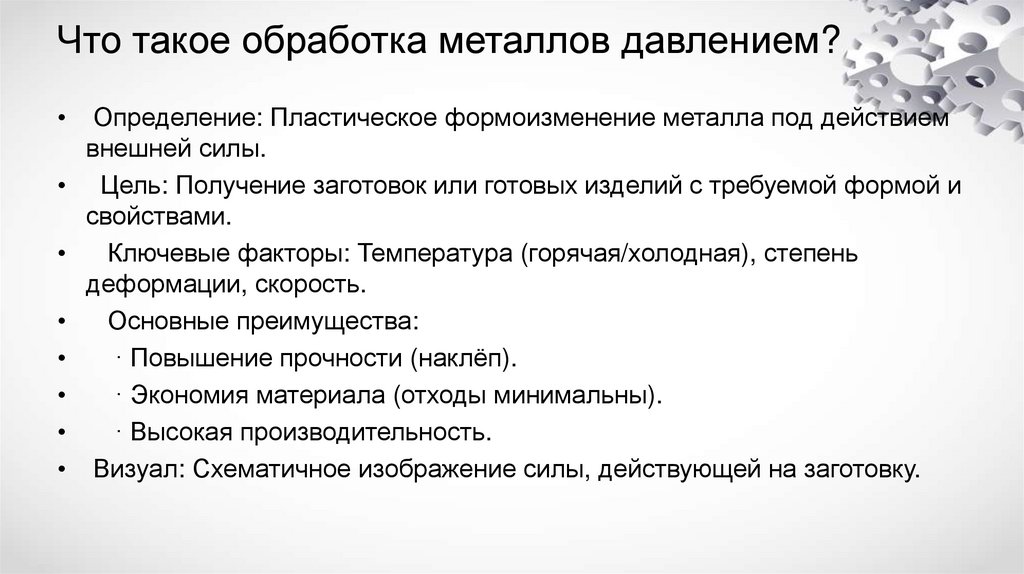 Что такое обработка металлов давлением?

• Определение: Пластическое формоизменение металла под действием внешней силы.
• Цель: Получение заготовок или готовых изделий с требуемой формой и свойствами.
• Ключевые факторы: Температура (горячая/холодная), степень деформации, скорость.
• Основные преимущества:
• · Повышение прочности (наклёп).
• · Экономия материала (отходы минимальны).
• · Высокая производительность.
• Визуал: Схематичное изображение силы, действующей на заготовку.